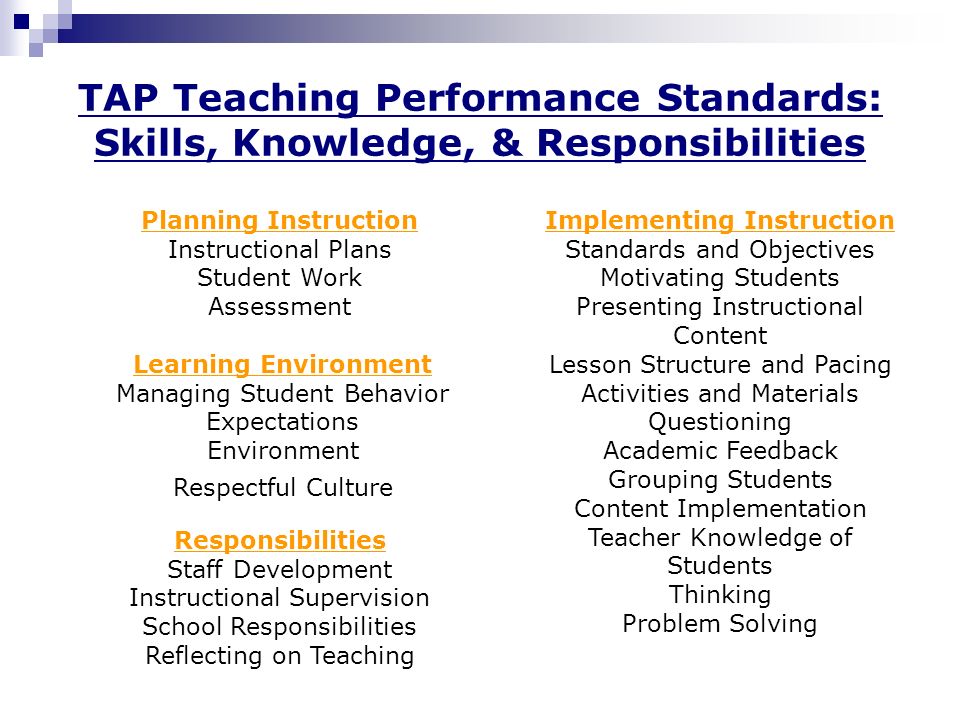 TAP Teaching Performance Standards: Skills, Knowledge, & Responsibilities

Planning Instruction
Instructional Plans
Student Work
Assessment

Learning Environment
Managing Student Behavior
Expectations
Environment
Respectful Culture

Responsibilities
Staff Development
Instructional Supervision
School Responsibilities
Reflecting on Teaching

Implementing Instruction
Standards and Objectives
Motivating Students
Presenting Instructional Content
Lesson Structure and Pacing
Activities and Materials
Questioning
Academic Feedback
Grouping Students
Content Implementation
Teacher Knowledge of Students
Thinking
Problem Solving